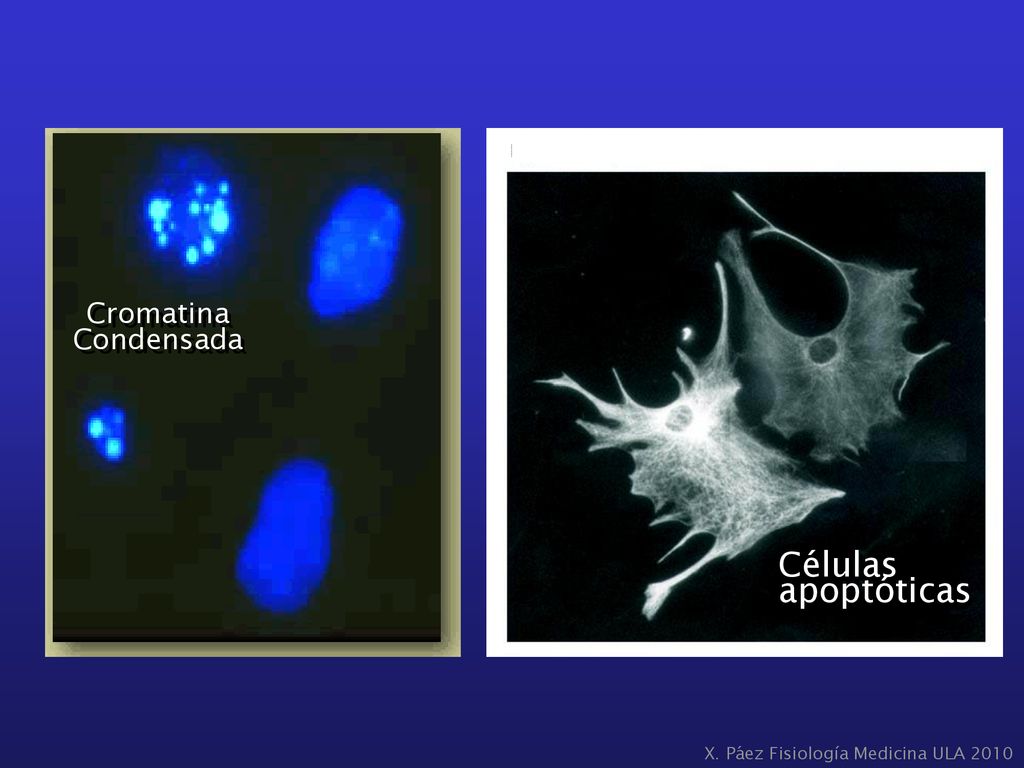 Cromatina Condensada

Células apoptóticas

X. Páez Fisiología Medicina ULA 2010